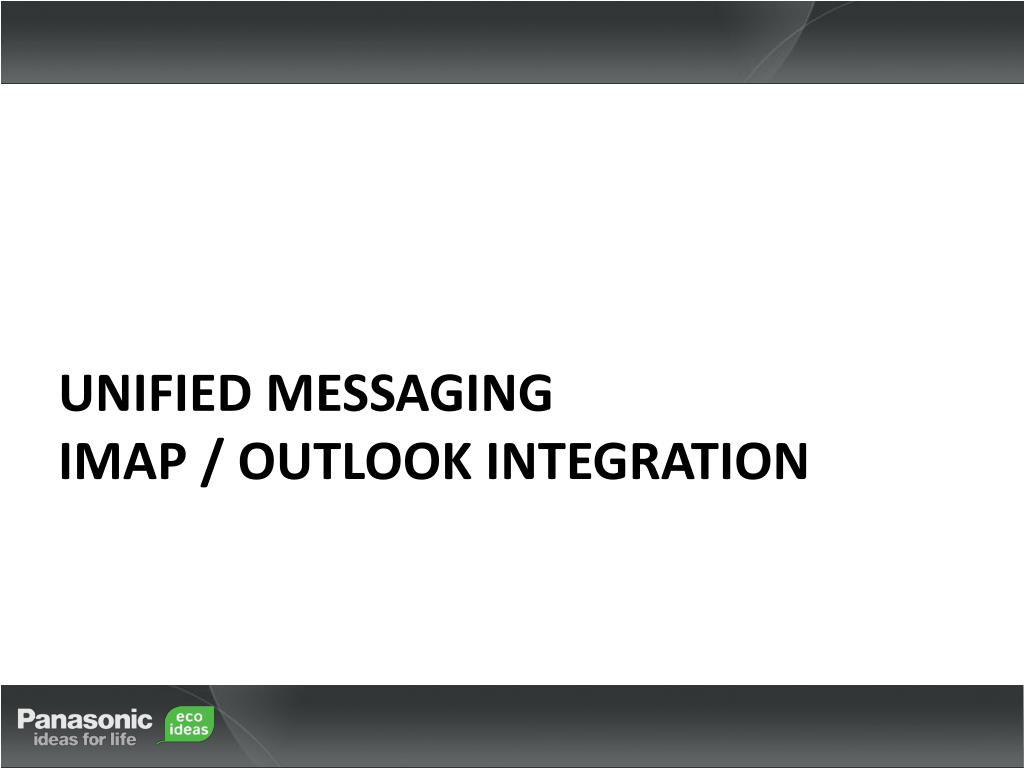 UNIFIED MESSAGING
IMAP / OUTLOOK INTEGRATION

Panasonic
ideas for life

eco
ideas